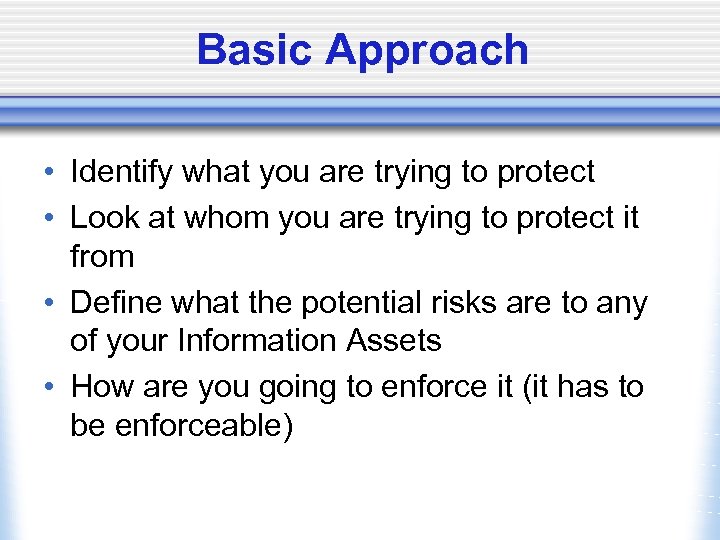 Basic Approach

• Identify what you are trying to protect
• Look at whom you are trying to protect it from
• Define what the potential risks are to any of your Information Assets
• How are you going to enforce it (it has to be enforceable)